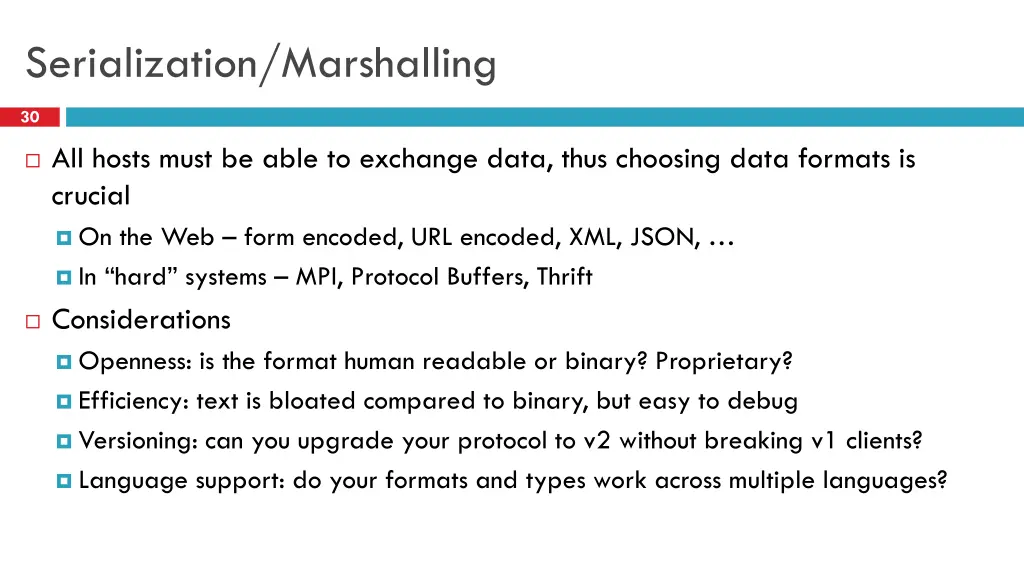 Serialization/Marshalling

30

All hosts must be able to exchange data, thus choosing data formats is crucial

On the Web – form encoded, URL encoded, XML, JSON, …

In “hard” systems – MPI, Protocol Buffers, Thrift

Considerations

Openness: is the format human readable or binary? Proprietary?

Efficiency: text is bloated compared to binary, but easy to debug

Versioning: can you upgrade your protocol to v2 without breaking v1 clients?

Language support: do your formats and types work across multiple languages?